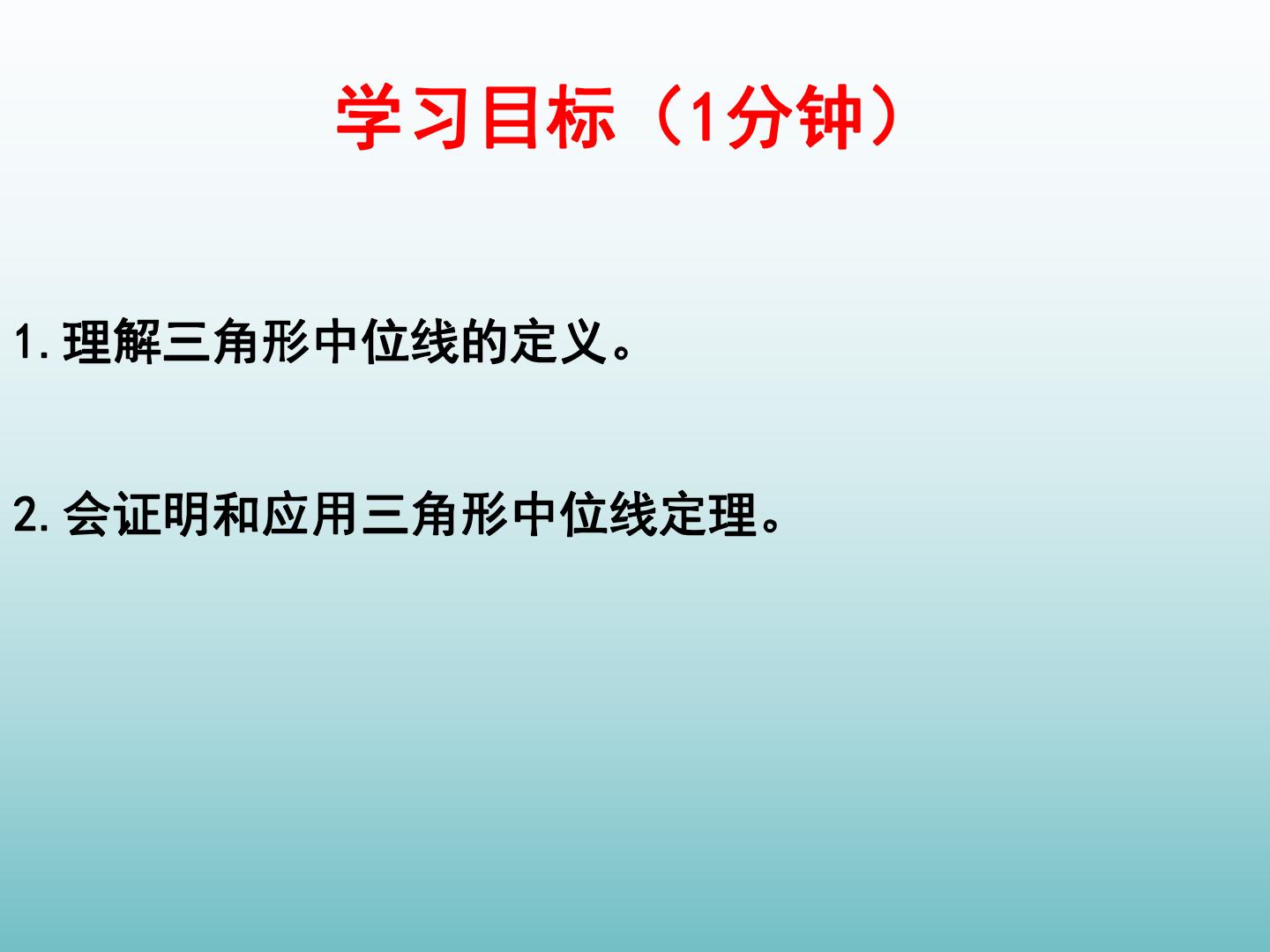 学习目标（1分钟）

1.理解三角形中位线的定义。

2.会证明和应用三角形中位线定理。